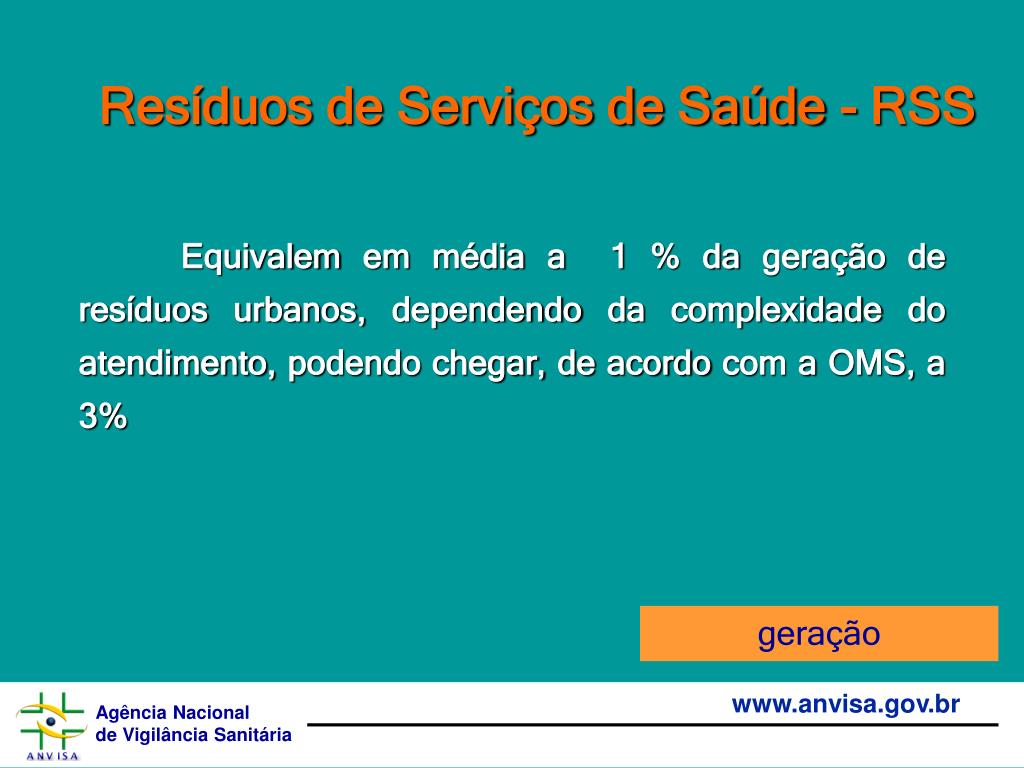 Resíduos de Serviços de Saúde - RSS

Equivalem em média a 1 % da geração de resíduos urbanos, dependendo da complexidade do atendimento, podendo chegar, de acordo com a OMS, a 3%

geração

ANVISA

Agência Nacional
de Vigilância Sanitária

www.anvisa.gov.br